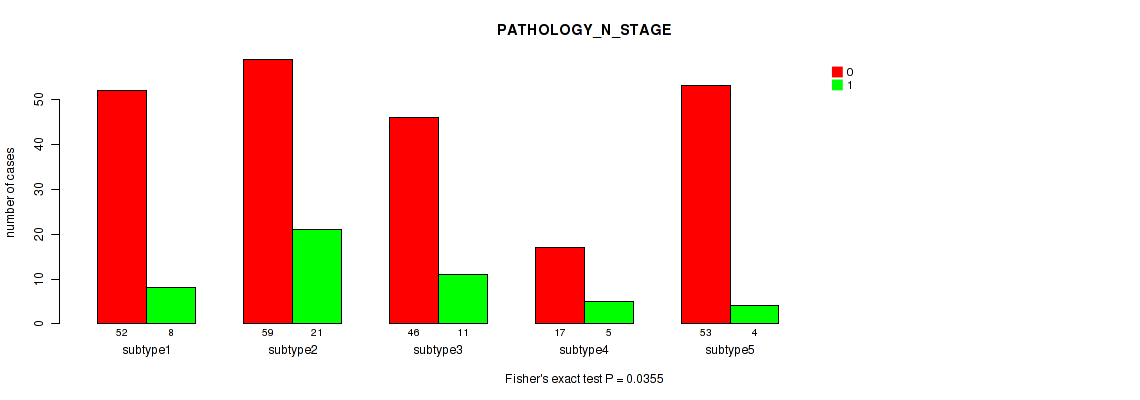 PATHOLOGY_N_STAGE

0
1

number of cases

0
10
20
30
40
50

52 8
subtype1

59 21
subtype2

46 11
subtype3

17 5
subtype4

53 4
subtype5

Fisher's exact test P = 0.0355